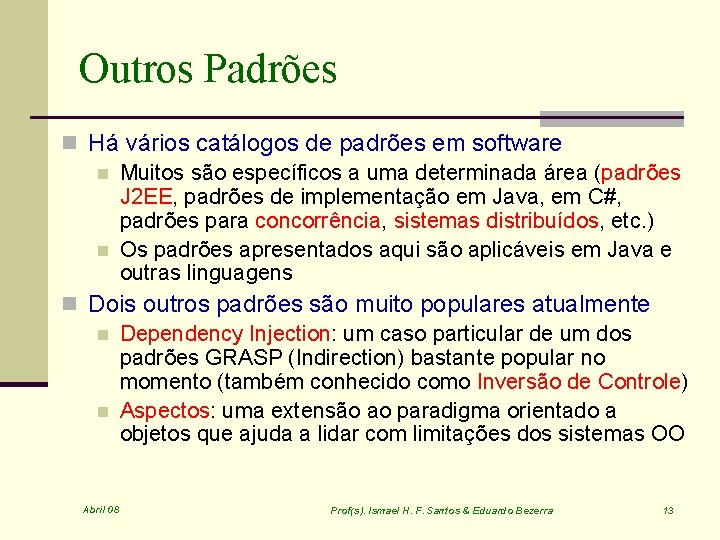 Outros Padrões

Há vários catálogos de padrões em software

Muitos são específicos a uma determinada área (padrões J2EE, padrões de implementação em Java, em C#, padrões para concorrência, sistemas distribuídos, etc.)

Os padrões apresentados aqui são aplicáveis em Java e outras linguagens

Dois outros padrões são muito populares atualmente

Dependency Injection: um caso particular de um dos padrões GRASP (Indirection) bastante popular no momento (também conhecido como Inversão de Controle)

Aspectos: uma extensão ao paradigma orientado a objetos que ajuda a lidar com limitações dos sistemas OO

Abril 08

Prof(s). Ismael H. F. Santos & Eduardo Bezerra

13